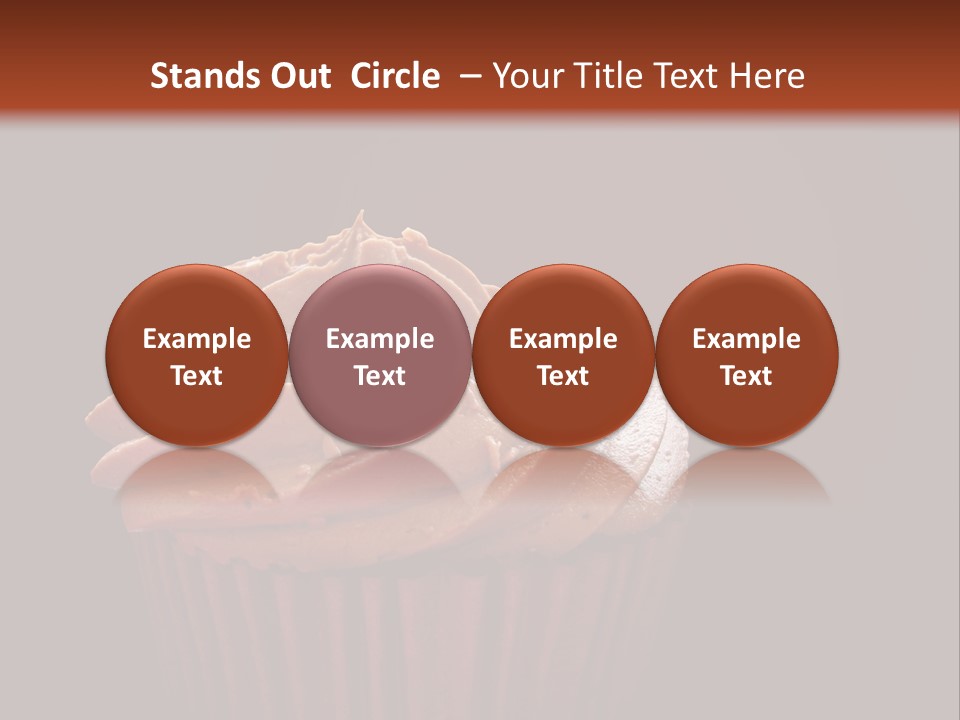 Stands Out Circle – Your Title Text Here

Example Text

Example Text

Example Text

Example Text